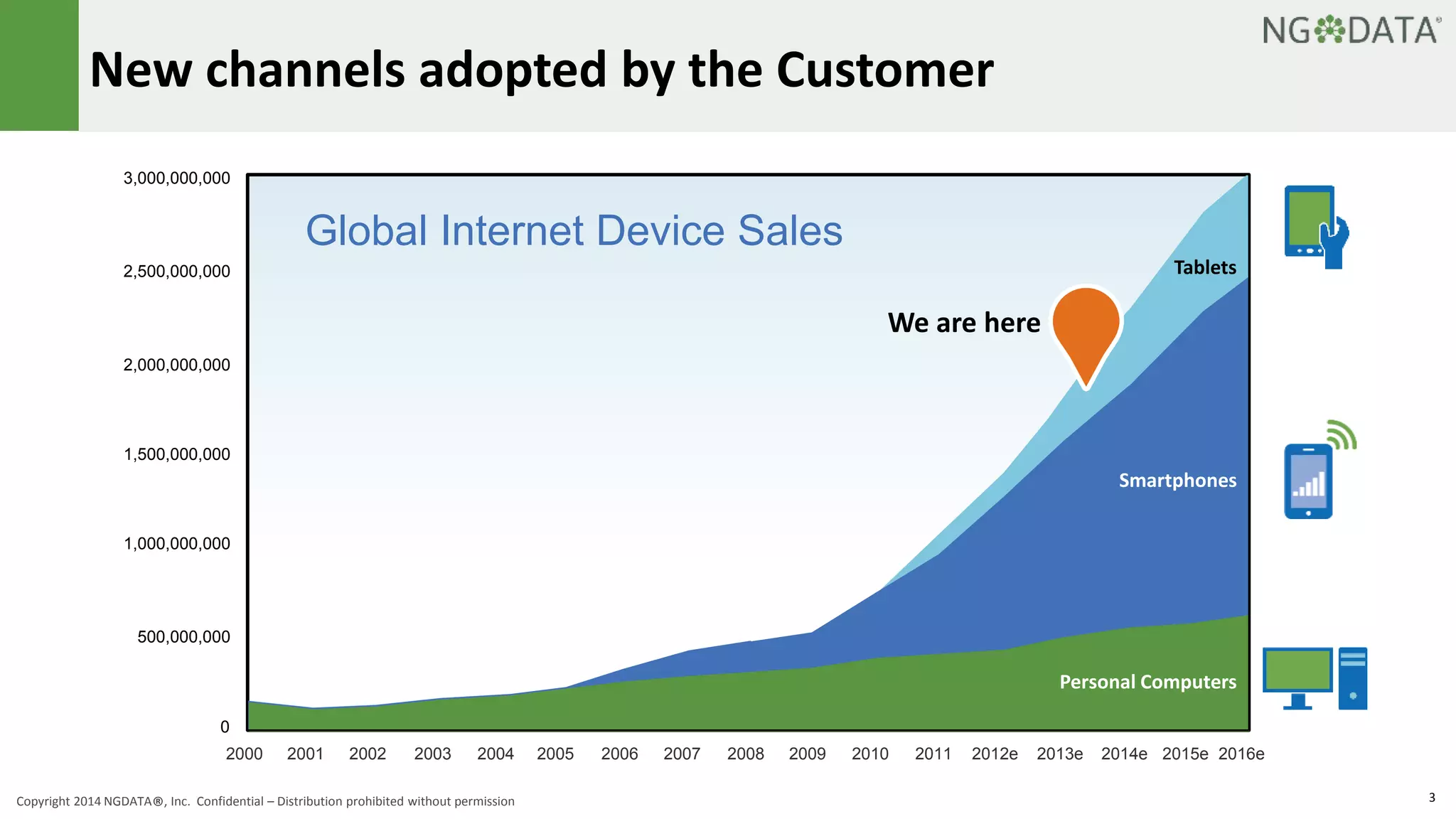 NGDATA®

New channels adopted by the Customer

Global Internet Device Sales

3,000,000,000
2,500,000,000
2,000,000,000
1,500,000,000
1,000,000,000
500,000,000
0

We are here

Tablets

Smartphones

Personal Computers

2000 2001 2002 2003 2004 2005 2006 2007 2008 2009 2010 2011 2012e 2013e 2014e 2015e 2016e

Copyright 2014 NGDATA®, Inc. Confidential – Distribution prohibited without permission

3